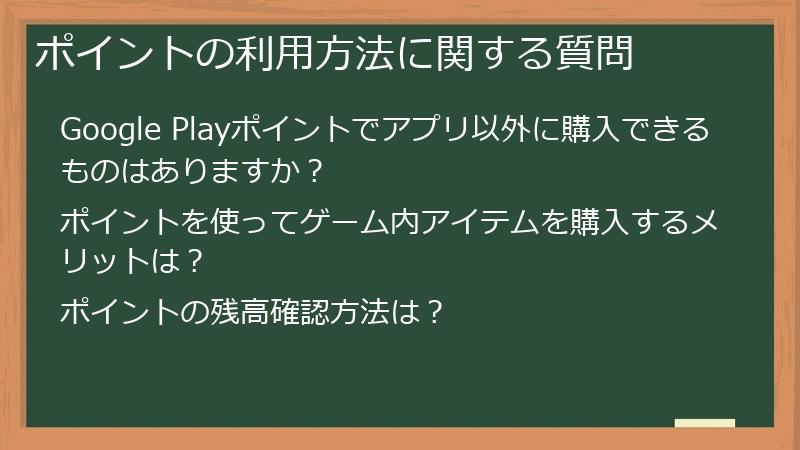 ポイントの利用方法に関する質問

Google Playポイントでアプリ以外に購入できるものはありますか？

ポイントを使ってゲーム内アイテムを購入するメリットは？

ポイントの残高確認方法は？